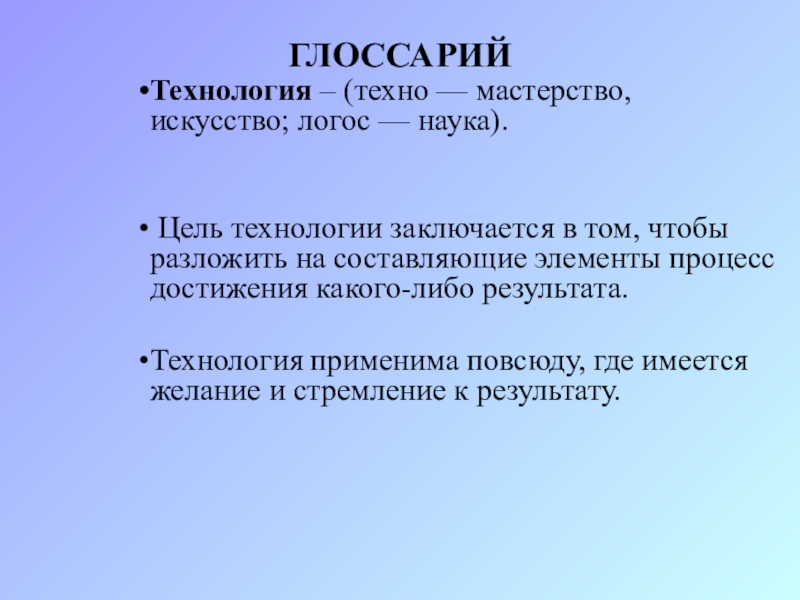 ГЛОССАРИЙ

•Технология – (техно — мастерство, искусство; логос — наука).

• Цель технологии заключается в том, чтобы разложить на составляющие элементы процесс достижения какого-либо результата.

•Технология применима повсюду, где имеется желание и стремление к результату.